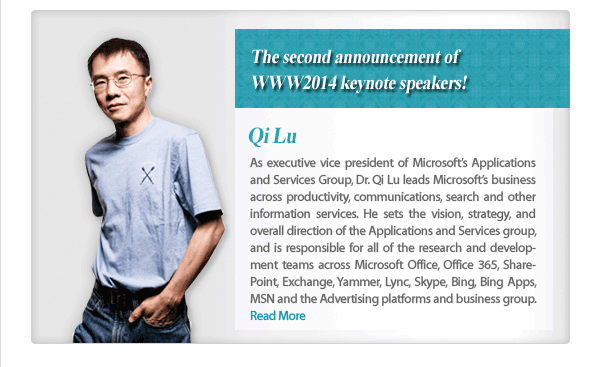 The second announcement of WWW2014 keynote speakers!

Qi Lu

As executive vice president of Microsoft's Applications and Services Group, Dr. Qi Lu leads Microsoft's business across productivity, communications, search and other information services. He sets the vision, strategy, and overall direction of the Applications and Services group, and is responsible for all of the research and development teams across Microsoft Office, Office 365, SharePoint, Exchange, Yammer, Lync, Skype, Bing, Bing Apps, MSN and the Advertising platforms and business group.
Read More